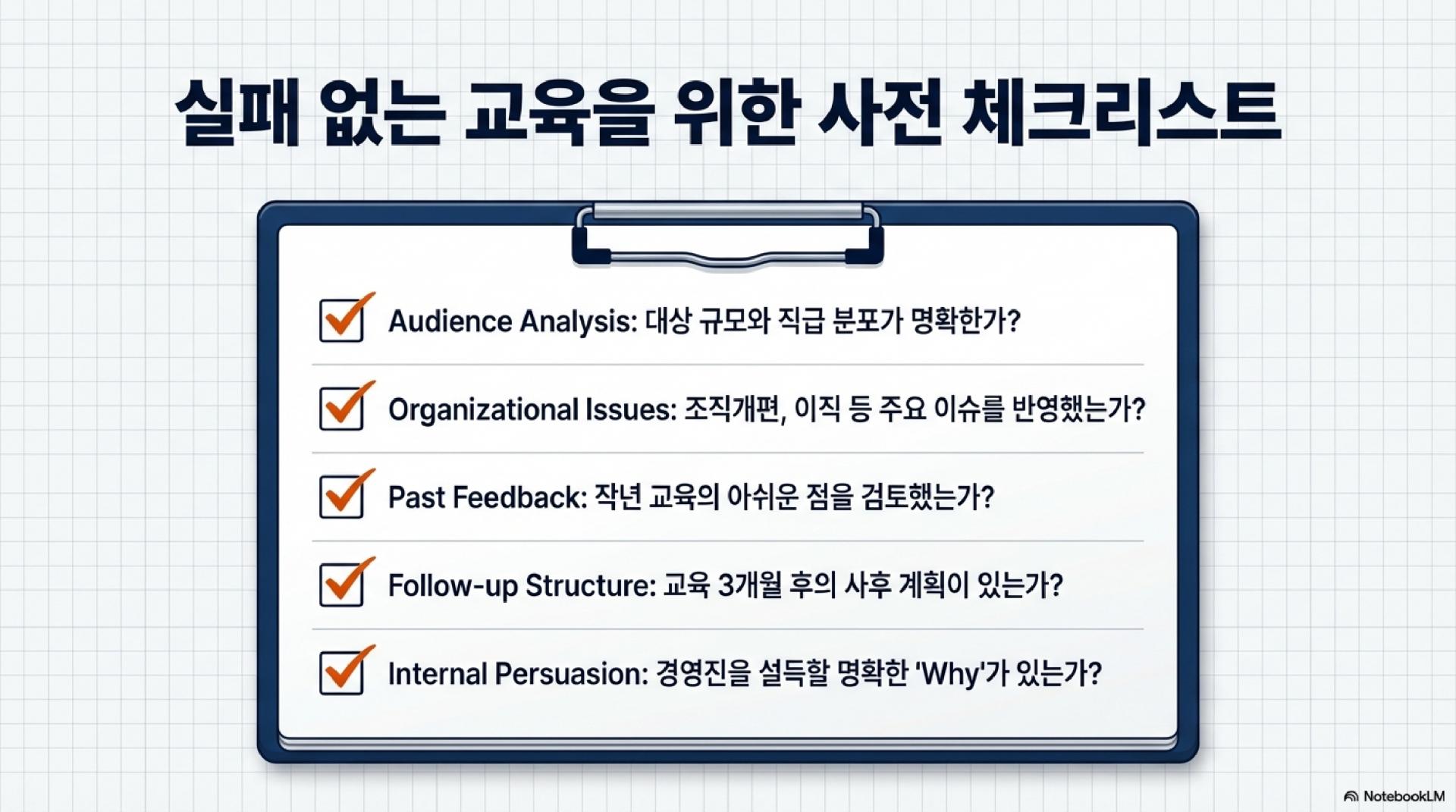 실패 없는 교육을 위한 사전 체크리스트

Audience Analysis: 대상 규모와 직급 분포가 명확한가?

Organizational Issues: 조직개편, 이직 등 주요 이슈를 반영했는가?

Past Feedback: 작년 교육의 아쉬운 점을 검토했는가?

Follow-up Structure: 교육 3개월 후의 사후 계획이 있는가?

Internal Persuasion: 경영진을 설득할 명확한 'Why'가 있는가?

NotebookLM